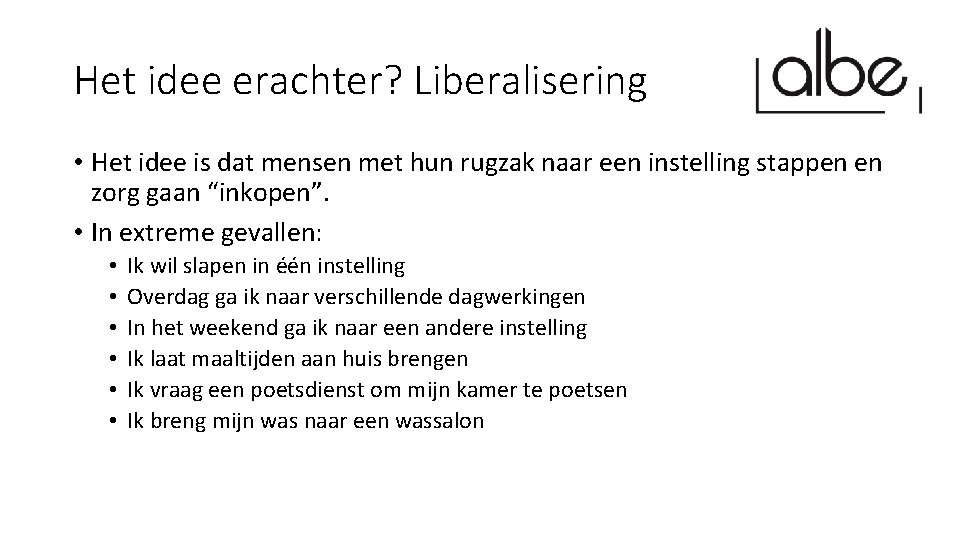 Het idee erachter? Liberalisering

albe

• Het idee is dat mensen met hun rugzak naar een instelling stappen en zorg gaan “inkopen”.

• In extreme gevallen:
  • Ik wil slapen in één instelling
  • Overdag ga ik naar verschillende dagwerkingen
  • In het weekend ga ik naar een andere instelling
  • Ik laat maaltijden aan huis brengen
  • Ik vraag een poetsdienst om mijn kamer te poetsen
  • Ik breng mijn was naar een wassalon